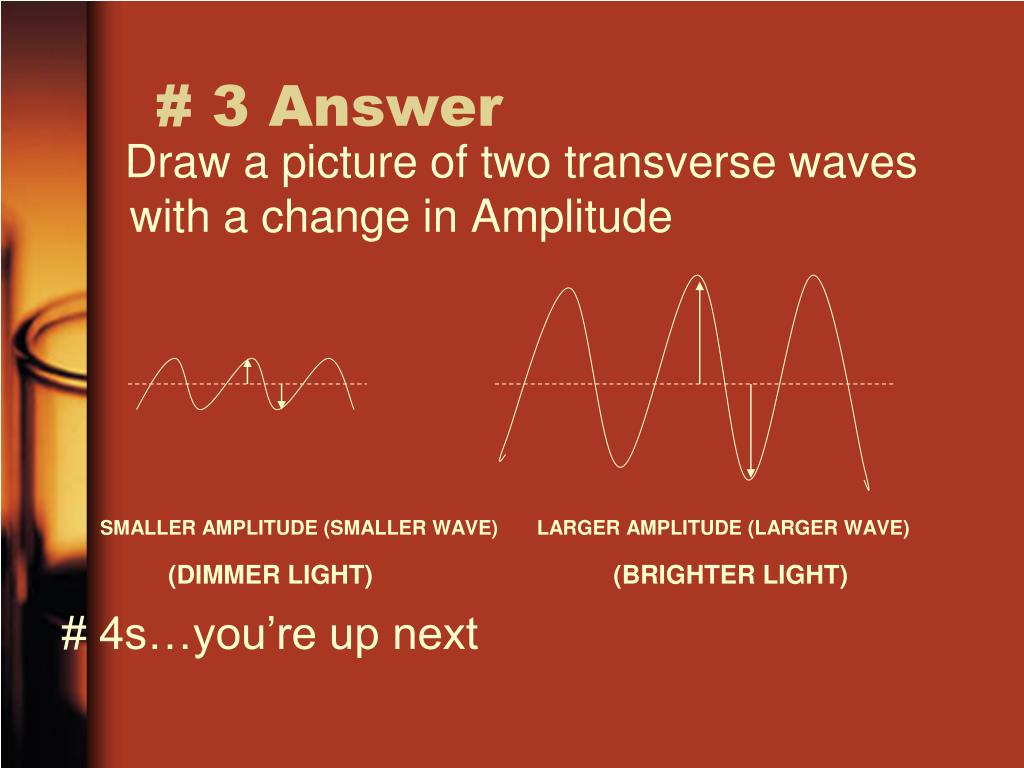 # 3 Answer

Draw a picture of two transverse waves with a change in Amplitude

SMALLER AMPLITUDE (SMALLER WAVE)

(DIMMER LIGHT)

LARGER AMPLITUDE (LARGER WAVE)

(BRIGHTER LIGHT)

# 4s…you’re up next